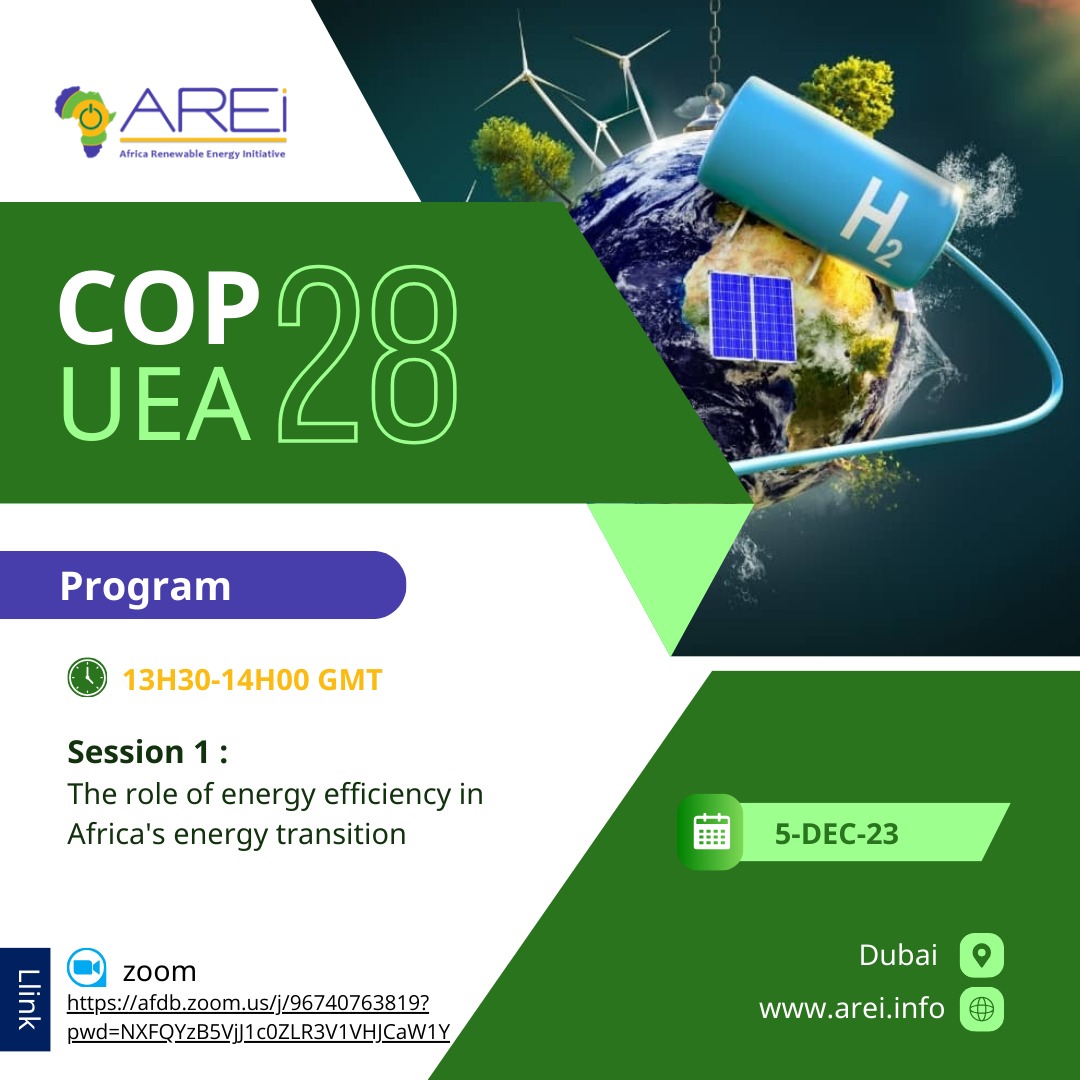 AREi
Africa Renewable Energy Initiative

$H_2$

COP
UEA 28

Program

13H30-14H00 GMT

Session 1 :
The role of energy efficiency in Africa's energy transition

5-DEC-23

Link

zoom
https://afdb.zoom.us/j/96740763819?pwd=NXFQYzB5VjJ1c0ZLR3V1VHJCaW1Y

Dubai
www.arei.info